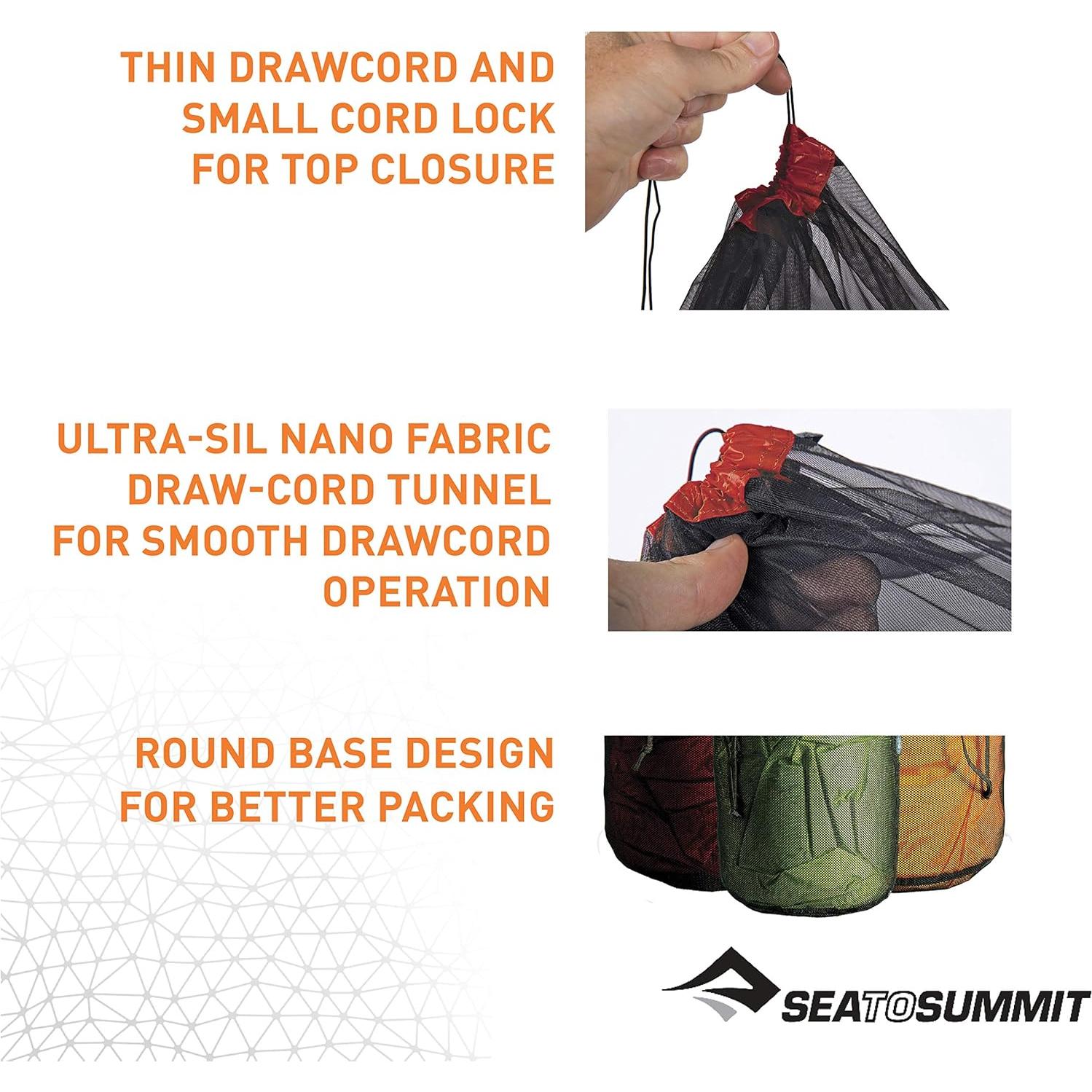 THIN DRAWCORD AND SMALL CORD LOCK FOR TOP CLOSURE

ULTRA-SIL NANO FABRIC DRAW-CORD TUNNEL FOR SMOOTH DRAWCORD OPERATION

ROUND BASE DESIGN FOR BETTER PACKING

SEATOSUMMIT